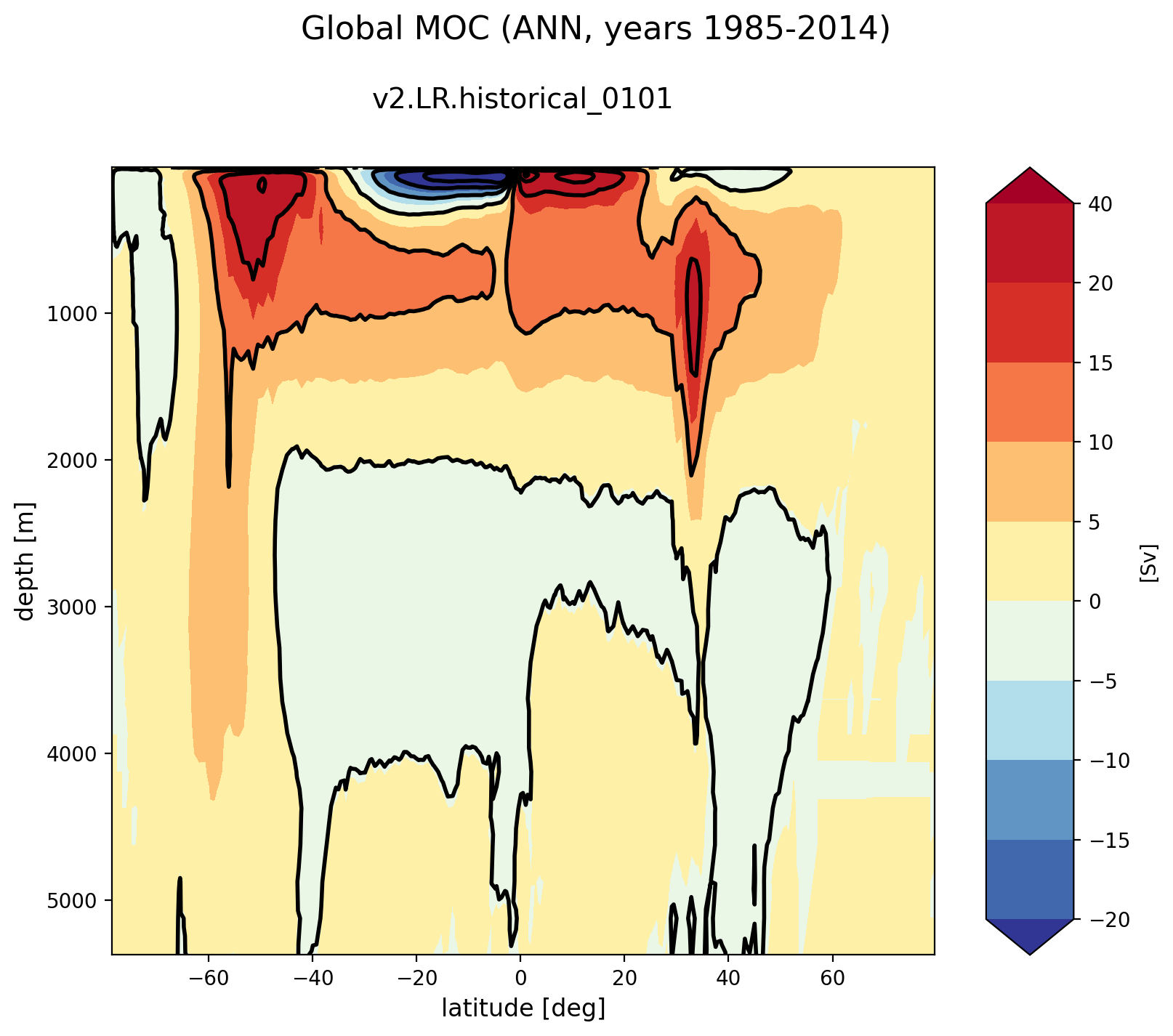 Global MOC (ANN, years 1985-2014)

v2.LR.historical_0101

depth [m]

1000
2000
3000
4000
5000

−60
−40
−20
0
20
40
60

latitude [deg]

40
20
15
10
5
0
−5
−10
−15
−20

[Sv]